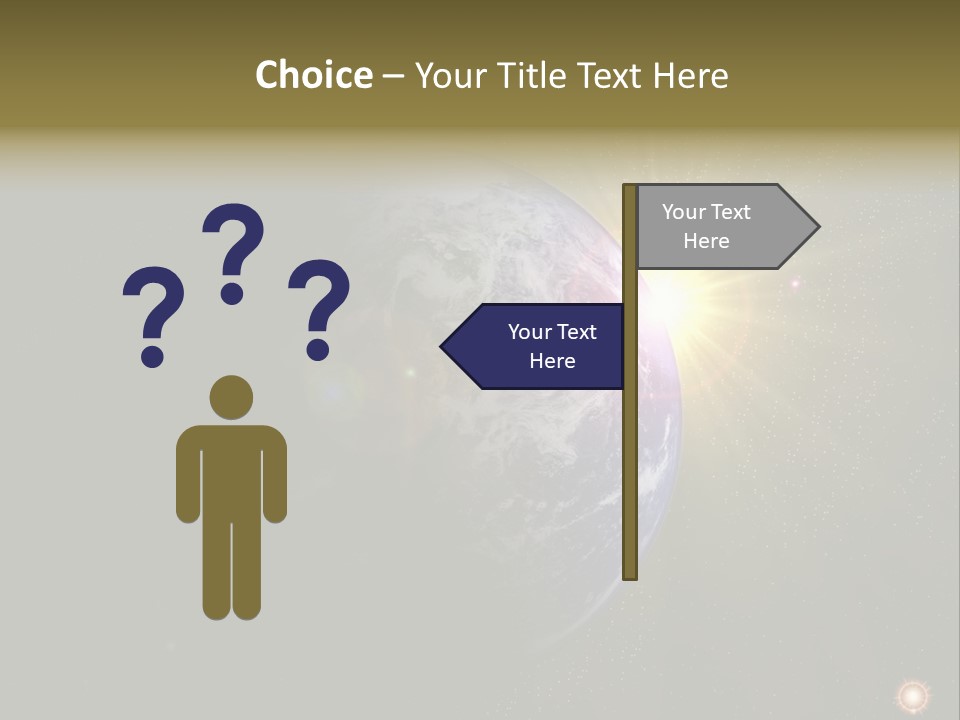 Choice – Your Title Text Here

? ? ?

Your Text Here

Your Text Here